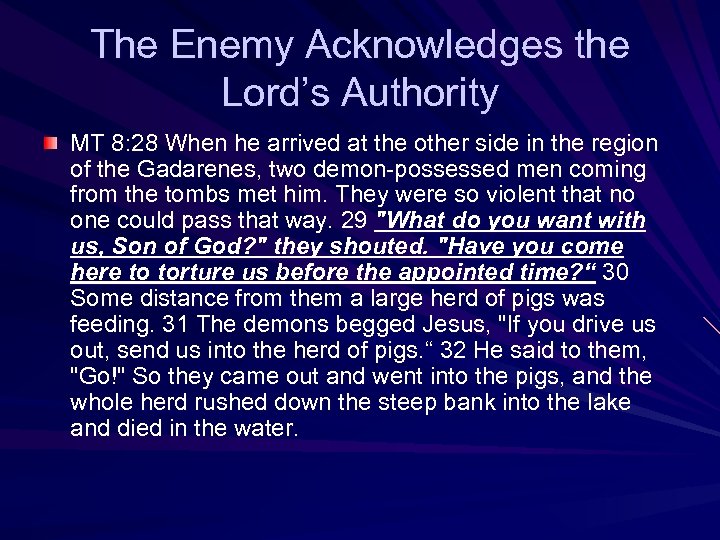 The Enemy Acknowledges the Lord’s Authority

MT 8:28 When he arrived at the other side in the region of the Gadarenes, two demon-possessed men coming from the tombs met him. They were so violent that no one could pass that way. 29 "What do you want with us, Son of God?" they shouted. "Have you come here to torture us before the appointed time?“ 30 Some distance from them a large herd of pigs was feeding. 31 The demons begged Jesus, "If you drive us out, send us into the herd of pigs.“ 32 He said to them, "Go!" So they came out and went into the pigs, and the whole herd rushed down the steep bank into the lake and died in the water.